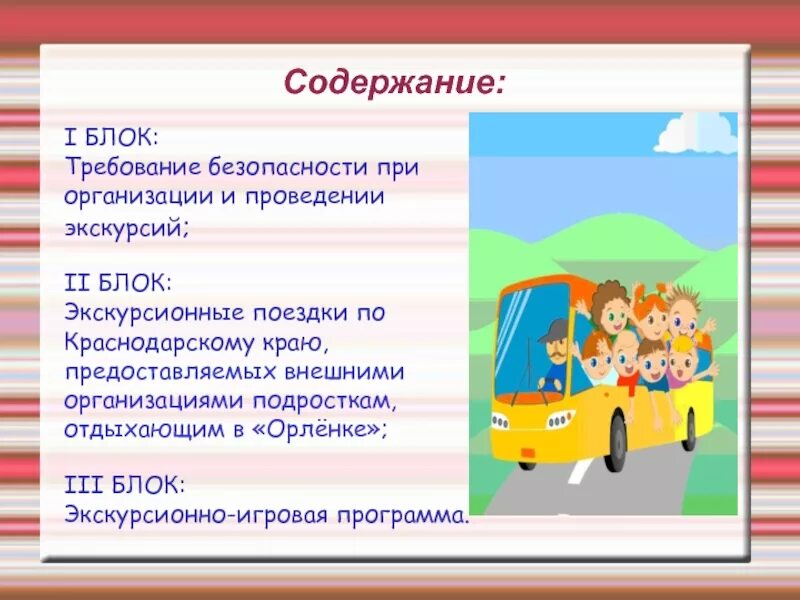 Содержание:

I БЛОК:
Требование безопасности при организации и проведении экскурсий;

II БЛОК:
Экскурсионные поездки по Краснодарскому краю, предоставляемых внешними организациями подросткам, отдыхающим в «Орлёнке»;

III БЛОК:
Экскурсионно-игровая программа.